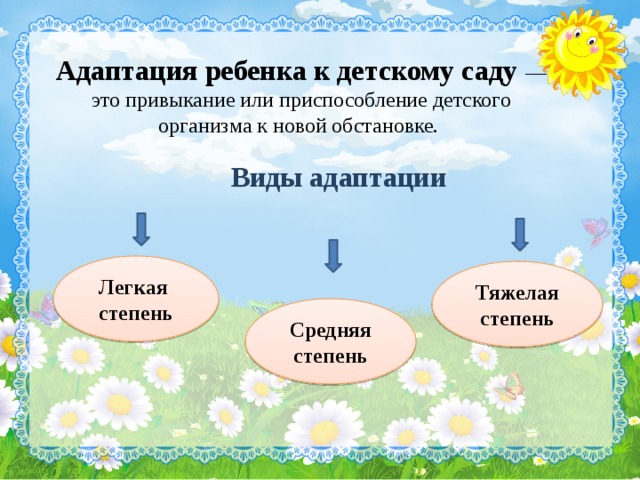 Адаптация ребенка к детскому саду — это привыкание или приспособление детского организма к новой обстановке.

Виды адаптации

Легкая степень

Средняя степень

Тяжелая степень